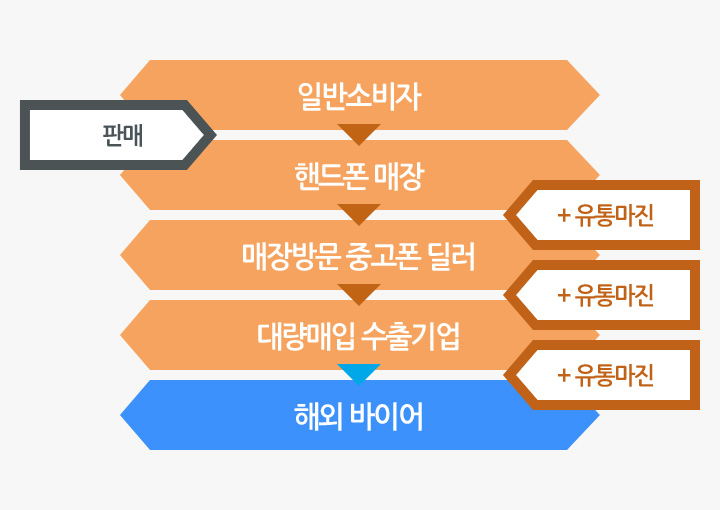 일반소비자

판매

핸드폰 매장

+ 유통마진

매장방문 중고폰 딜러

+ 유통마진

대량매입 수출기업

+ 유통마진

해외 바이어